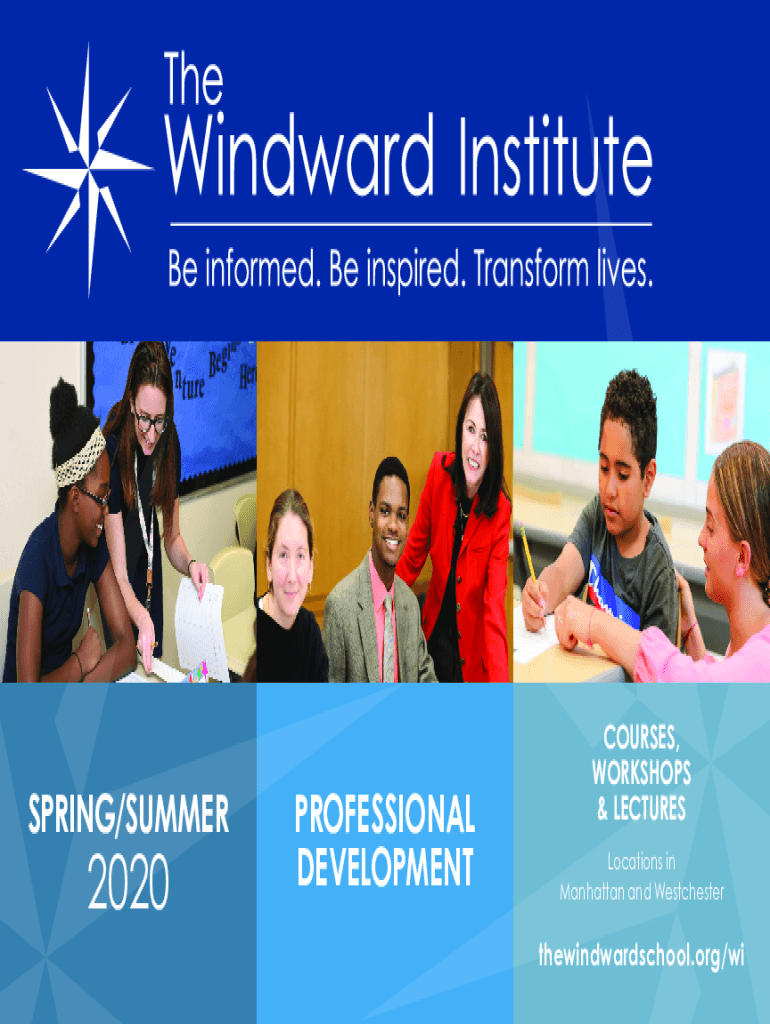 The Windward Institute

Be informed. Be inspired. Transform lives.

SPRING/SUMMER 2020

PROFESSIONAL DEVELOPMENT

COURSES, WORKSHOPS & LECTURES

Locations in Manhattan and Westchester

thewindwardschool.org/wi